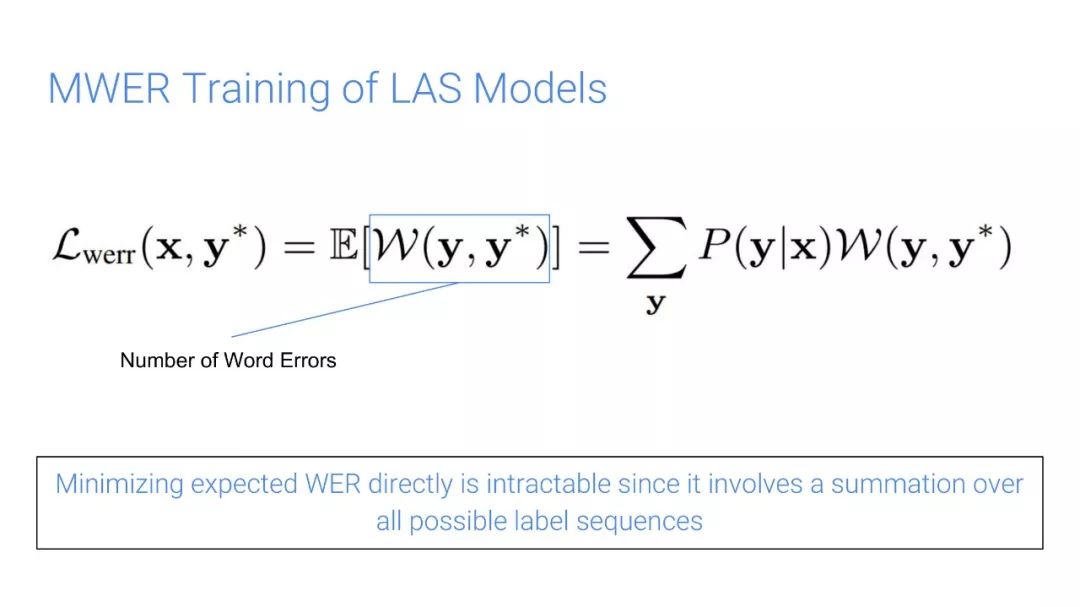 MWER Training of LAS Models

$\mathcal{L}_{\text{werr}}(\mathbf{x}, \mathbf{y}^*) = \mathbb{E}[\mathcal{W}(\mathbf{y}, \mathbf{y}^*)] = \sum_{\mathbf{y}} P(\mathbf{y}|\mathbf{x})\mathcal{W}(\mathbf{y}, \mathbf{y}^*)$

Number of Word Errors

Minimizing expected WER directly is intractable since it involves a summation over all possible label sequences